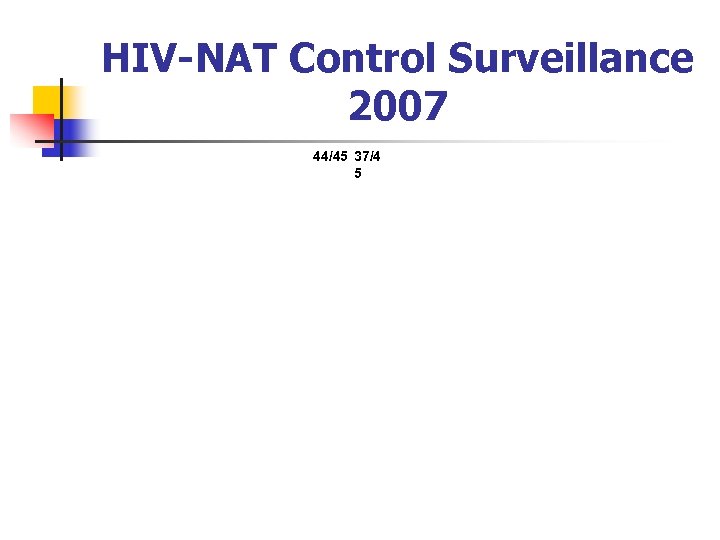 HIV-NAT Control Surveillance 2007

44/45 37/4
5